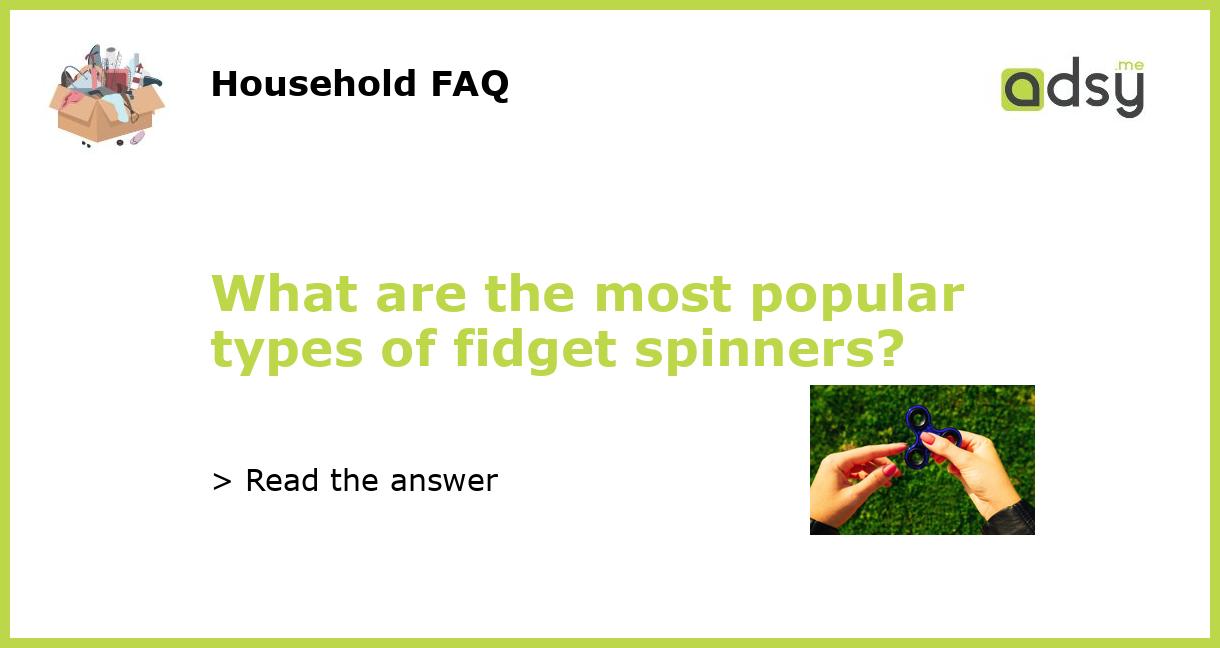 Household FAQ

adsy.me

What are the most popular types of fidget spinners?

> Read the answer